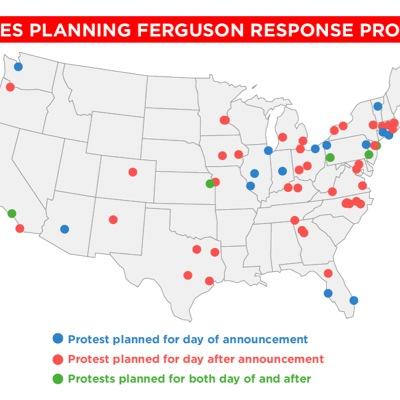 ES PLANNING FERGUSON RESPONSE PRO

Protest planned for day of announcement
Protest planned for day after announcement
Protests planned for both day of and after